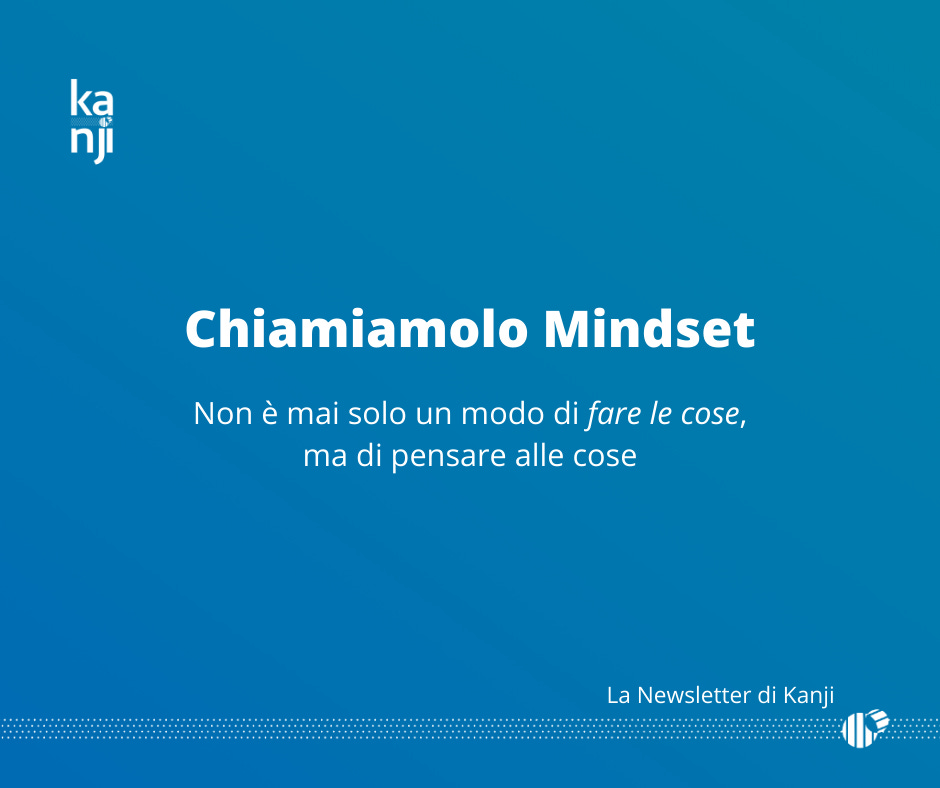 ka
nji

Chiamiamolo Mindset

Non è mai solo un modo di fare le cose, ma di pensare alle cose

La Newsletter di Kanji